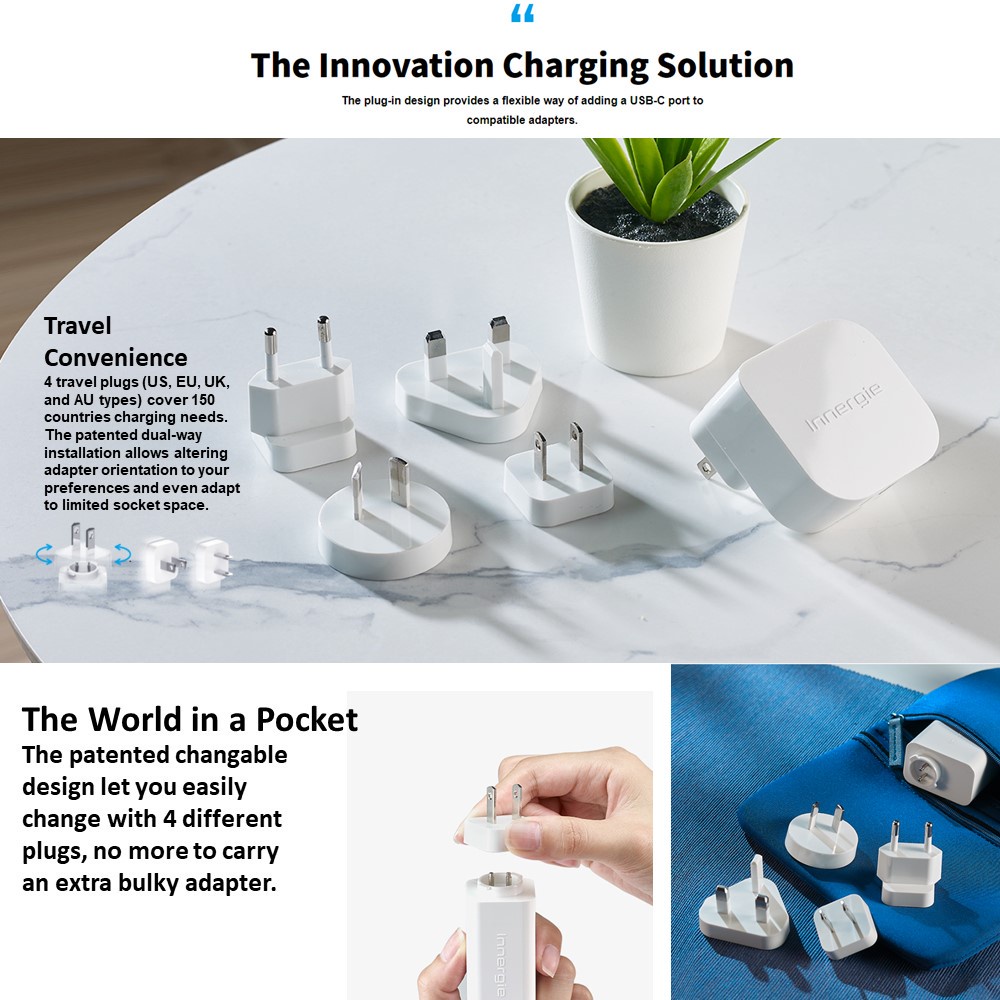 “

The Innovation Charging Solution

The plug-in design provides a flexible way of adding a USB-C port to compatible adapters.

Travel Convenience
4 travel plugs (US, EU, UK, and AU types) cover 150 countries charging needs. The patented dual-way installation allows altering adapter orientation to your preferences and even adapt to limited socket space.

Innergie

The World in a Pocket
The patented changable design let you easily change with 4 different plugs, no more to carry an extra bulky adapter.

Innergie